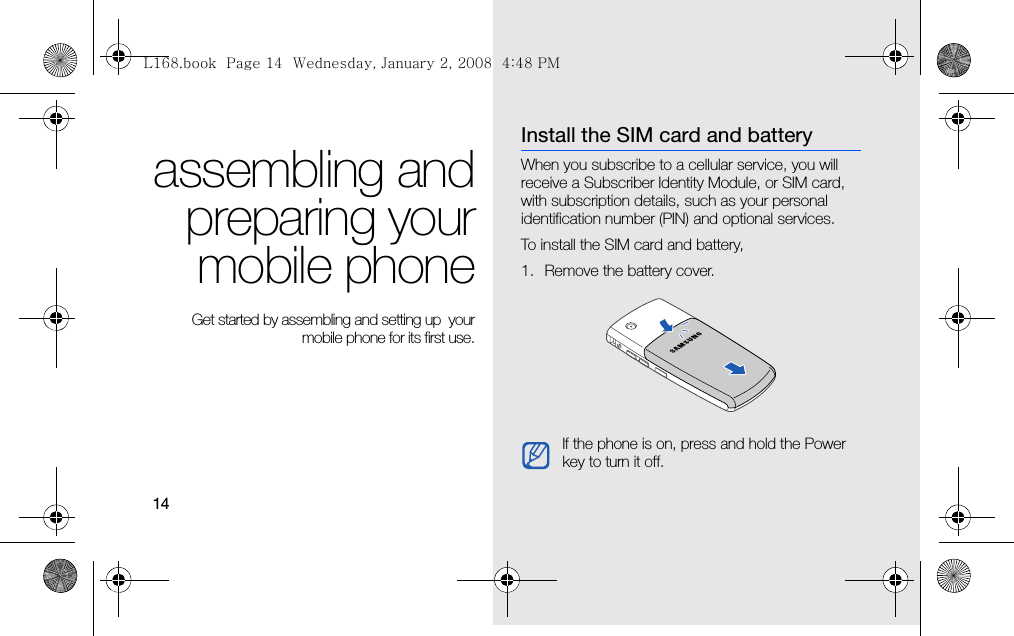 L168.book Page 14 Wednesday, January 2, 2008 4:48 PM

assembling and preparing your mobile phone

Get started by assembling and setting up your mobile phone for its first use.

14

Install the SIM card and battery

When you subscribe to a cellular service, you will receive a Subscriber Identity Module, or SIM card, with subscription details, such as your personal identification number (PIN) and optional services.

To install the SIM card and battery,

1. Remove the battery cover.

SAMSUNG

If the phone is on, press and hold the Power key to turn it off.